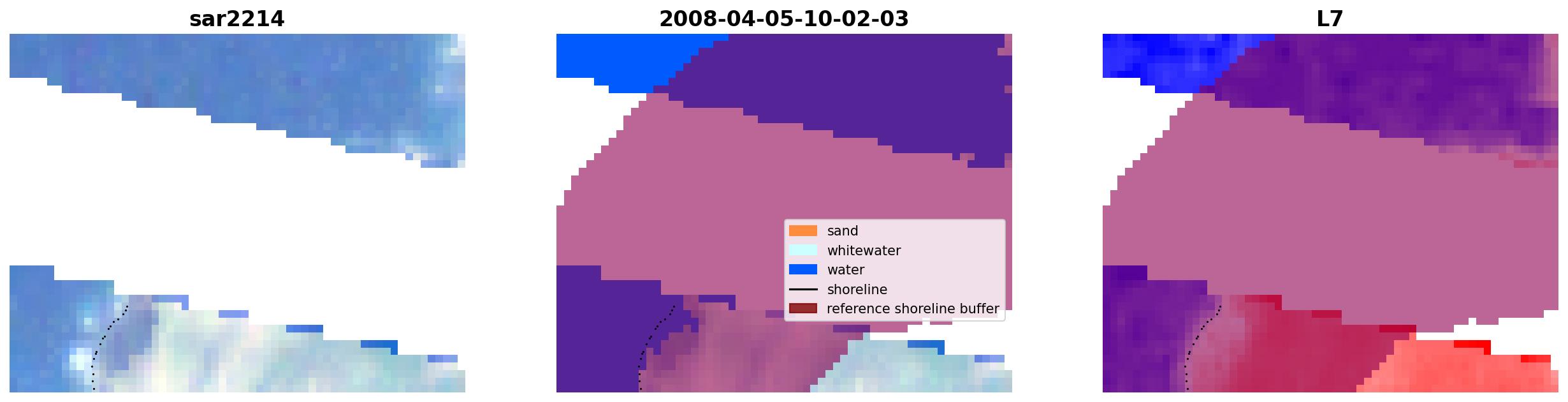 sar2214

2008-04-05-10-02-03

sand
whitewater
water
shoreline
reference shoreline buffer

L7